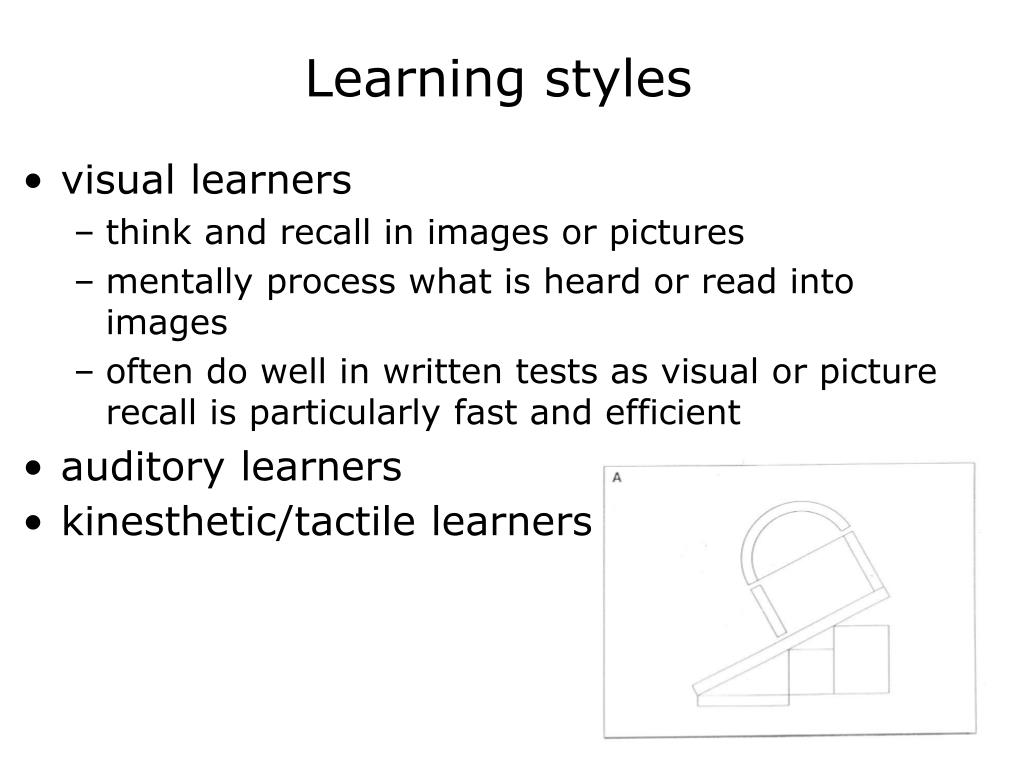 Learning styles

• visual learners
– think and recall in images or pictures
– mentally process what is heard or read into images
– often do well in written tests as visual or picture recall is particularly fast and efficient
• auditory learners
• kinesthetic/tactile learners

A